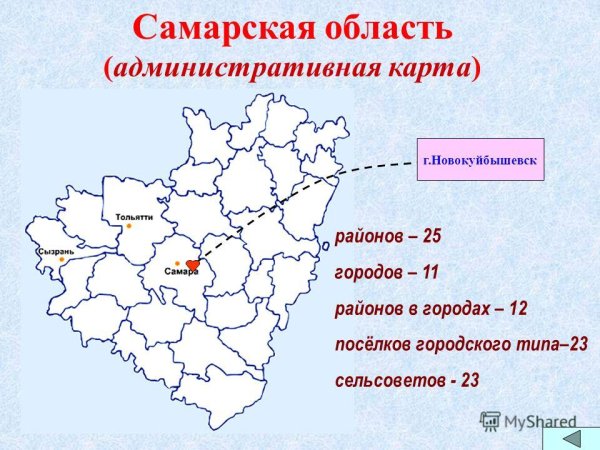 Самарская область
(административная карта)

г.Новокуйбышевск

Тольятти

Сызрань

Самара

районов – 25

городов – 11

районов в городах – 12

посёлков городского типа–23

сельсоветов - 23

MyShared